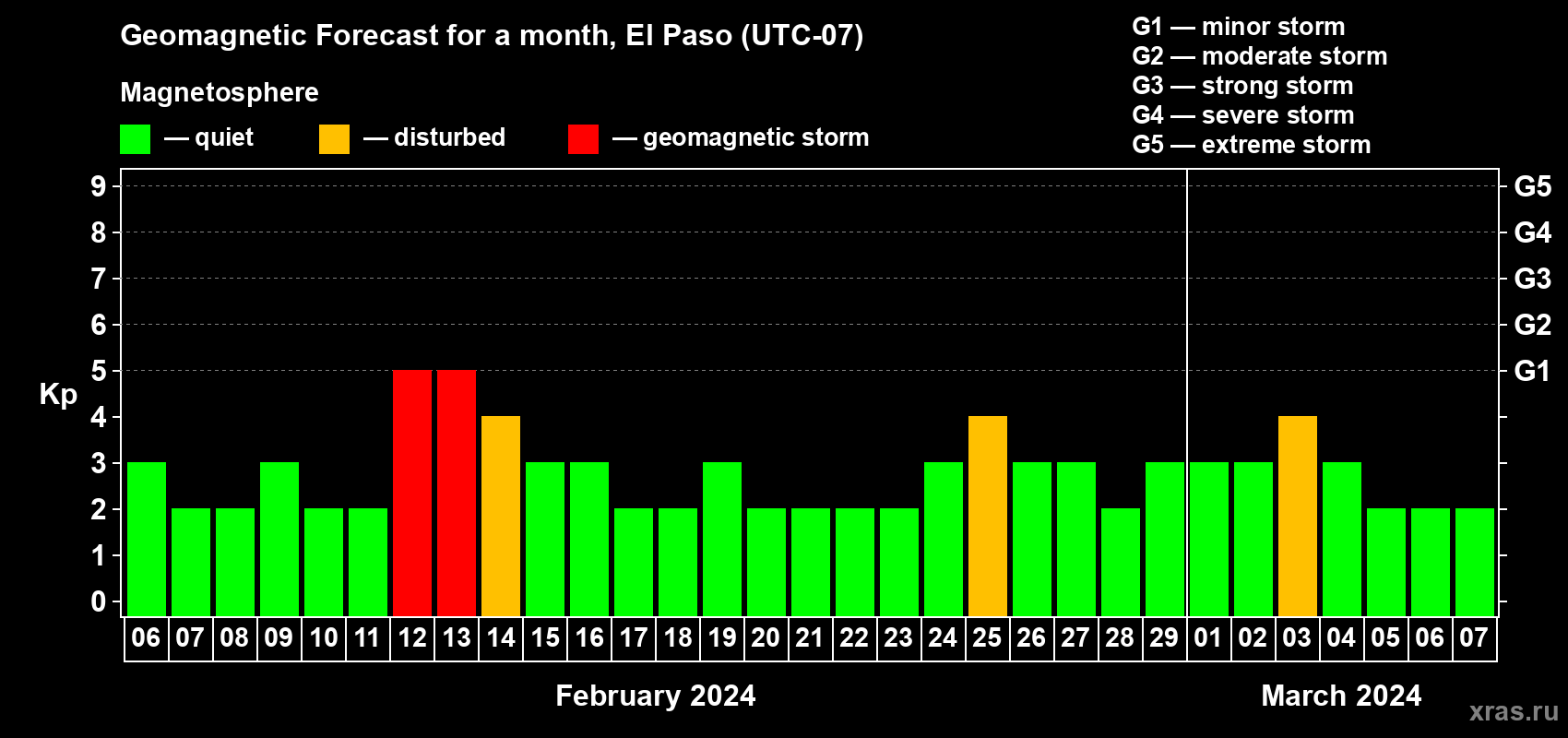 Geomagnetic Forecast for a month, El Paso (UTC-07)

Magnetosphere

— quiet — disturbed — geomagnetic storm

G1 — minor storm
G2 — moderate storm
G3 — strong storm
G4 — severe storm
G5 — extreme storm

Kp

9 8 7 6 5 4 3 2 1 0

G5 G4 G3 G2 G1

06 07 08 09 10 11 12 13 14 15 16 17 18 19 20 21 22 23 24 25 26 27 28 29 01 02 03 04 05 06 07

February 2024

March 2024

xras.ru